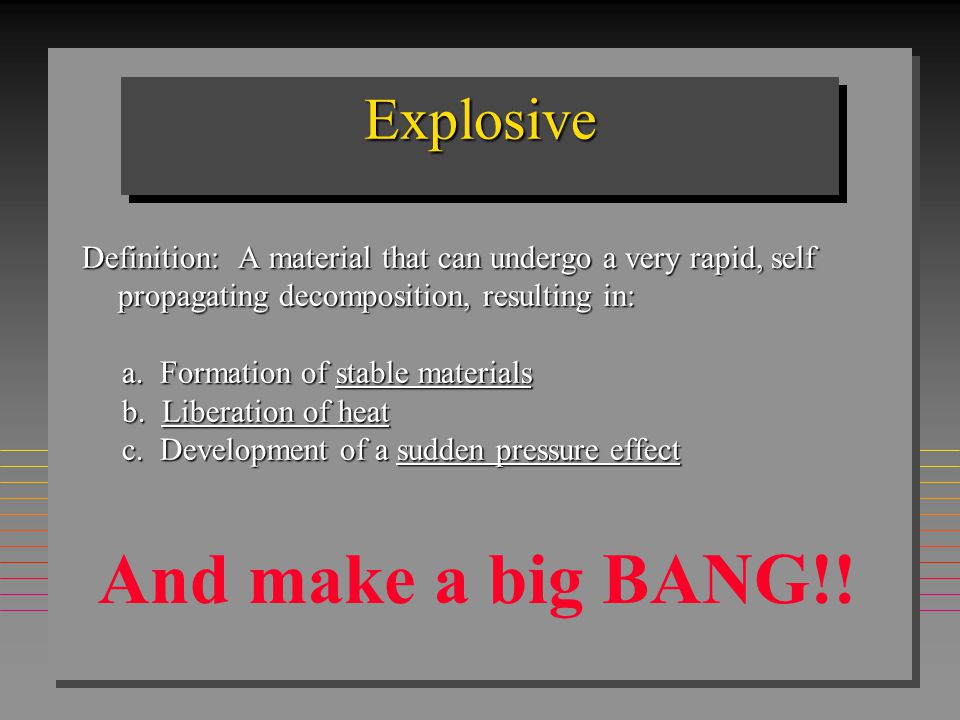 Explosive

Definition: A material that can undergo a very rapid, self propagating decomposition, resulting in:

a. Formation of stable materials
b. Liberation of heat
c. Development of a sudden pressure effect

And make a big BANG!!